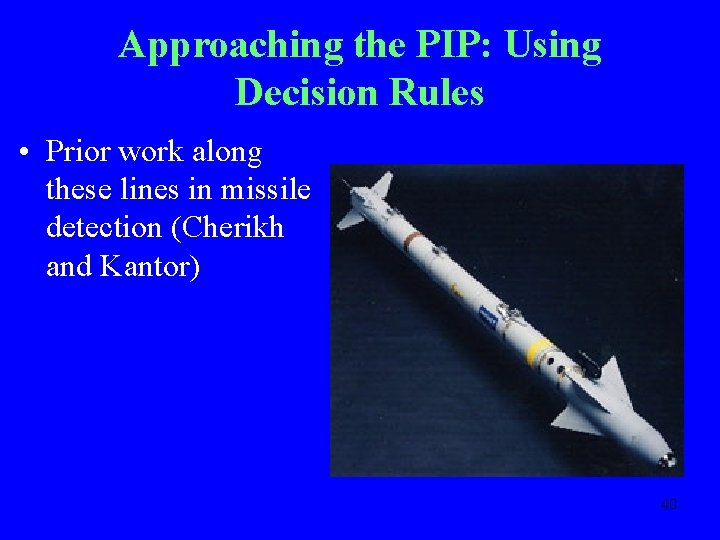 Approaching the PIP: Using Decision Rules

• Prior work along these lines in missile detection (Cherikh and Kantor)

40